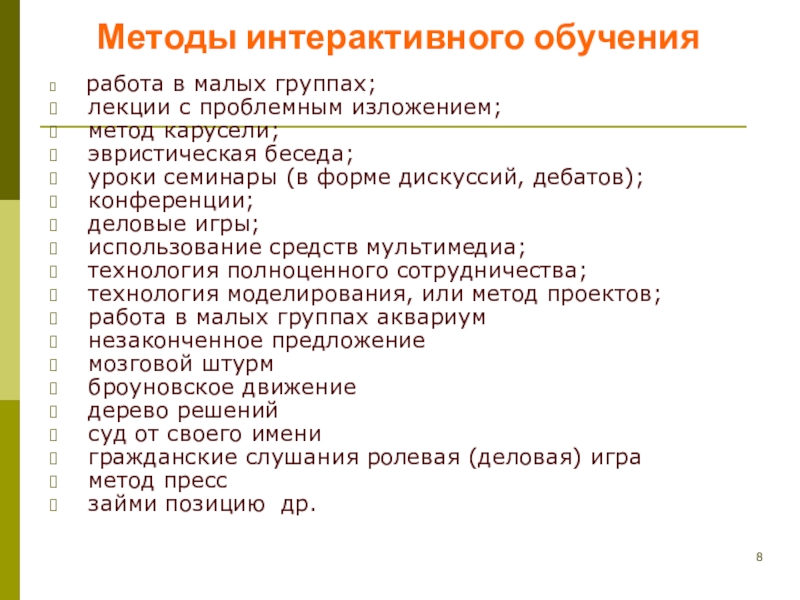 Методы интерактивного обучения

работа в малых группах;
лекции с проблемным изложением;
метод карусели;
эвристическая беседа;
уроки семинары (в форме дискуссий, дебатов);
конференции;
деловые игры;
использование средств мультимедиа;
технология полноценного сотрудничества;
технология моделирования, или метод проектов;
работа в малых группах аквариум
незаконченное предложение
мозговой штурм
броуновское движение
дерево решений
суд от своего имени
гражданские слушания ролевая (деловая) игра
метод пресс
займи позицию др.

8